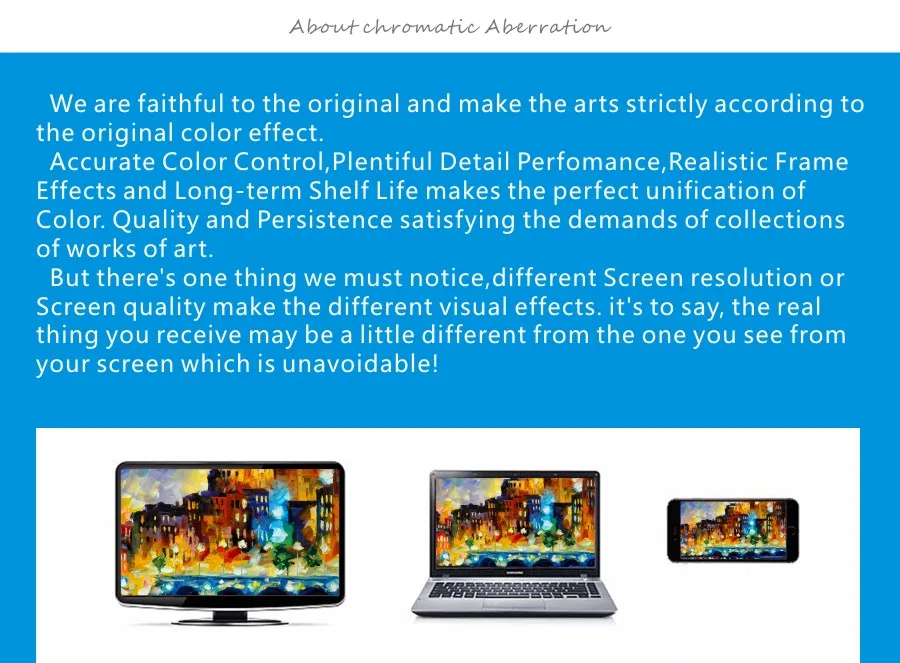 About chromatic Aberration

We are faithful to the original and make the arts strictly according to the original color effect.

Accurate Color Control,Plentiful Detail Perfomance,Realistic Frame Effects and Long-term Shelf Life makes the perfect unification of Color. Quality and Persistence satisfying the demands of collections of works of art.

But there's one thing we must notice,different Screen resolution or Screen quality make the different visual effects. it's to say, the real thing you receive may be a little different from the one you see from your screen which is unavoidable!